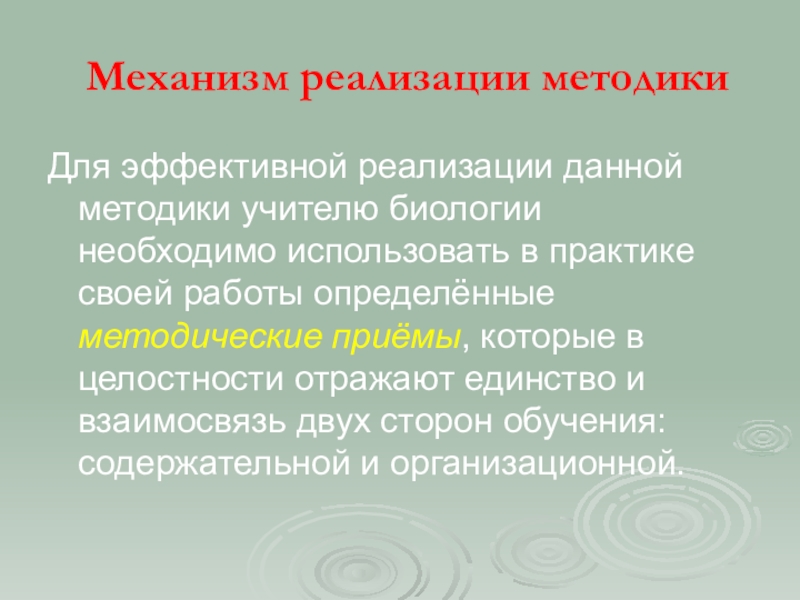 Механизм реализации методики

Для эффективной реализации данной методики учителю биологии необходимо использовать в практике своей работы определённые методические приёмы, которые в целостности отражают единство и взаимосвязь двух сторон обучения: содержательной и организационной.